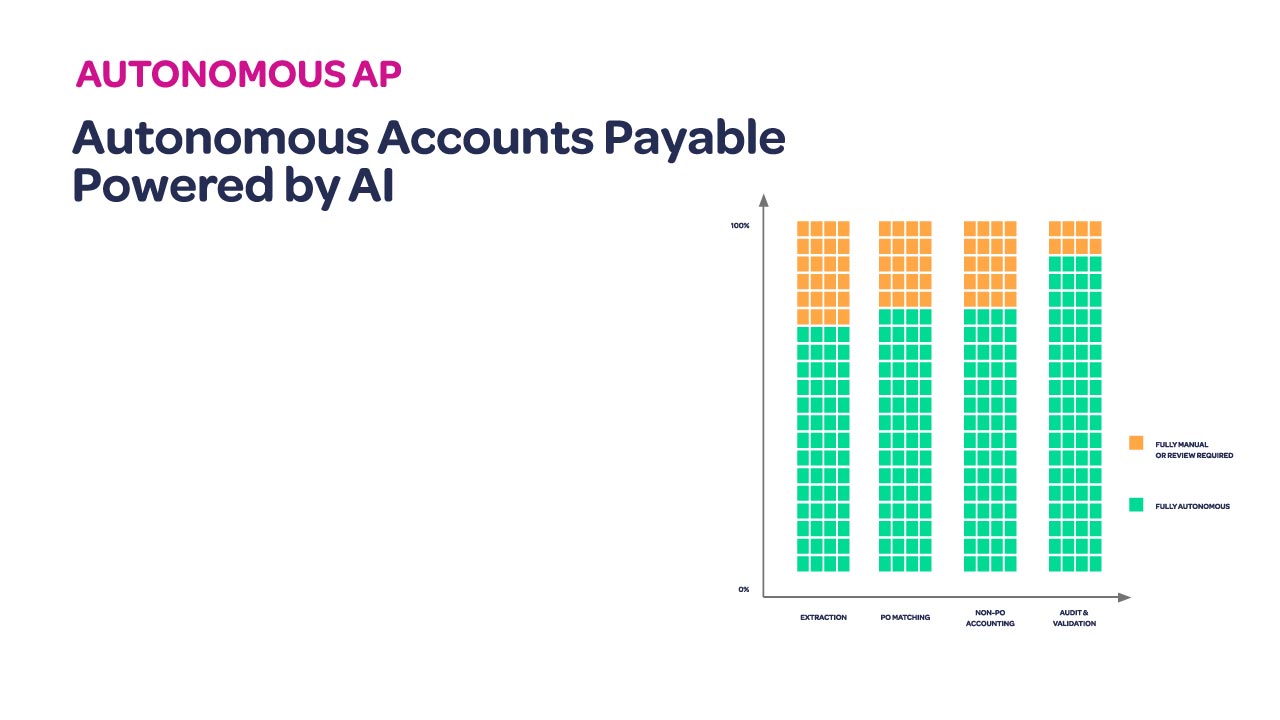 AUTONOMOUS AP

Autonomous Accounts Payable Powered by AI

100%

0%

EXTRACTION

PO MATCHING

NON-PO ACCOUNTING

AUDIT & VALIDATION

FULLY MANUAL OR REVIEW REQUIRED

FULLY AUTONOMOUS